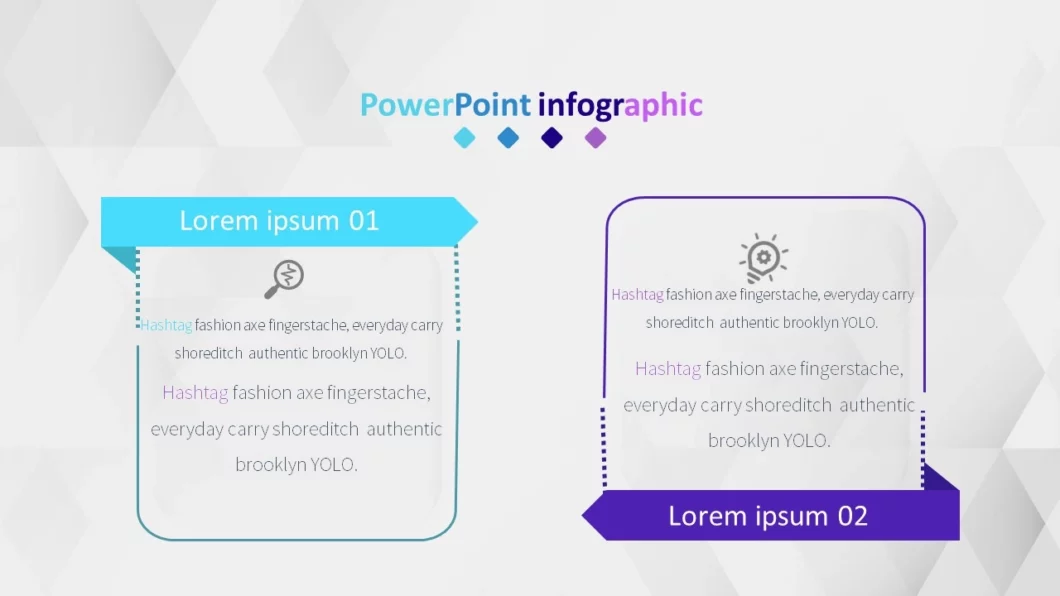 PowerPoint infographic

Lorem ipsum 01

Hashtag fashion axe fingerstache, everyday carry shoreditch authentic brooklyn YOLO.

Hashtag fashion axe fingerstache, everyday carry shoreditch authentic brooklyn YOLO.

Hashtag fashion axe fingerstache, everyday carry shoreditch authentic brooklyn YOLO.

Hashtag fashion axe fingerstache, everyday carry shoreditch authentic brooklyn YOLO.

Lorem ipsum 02